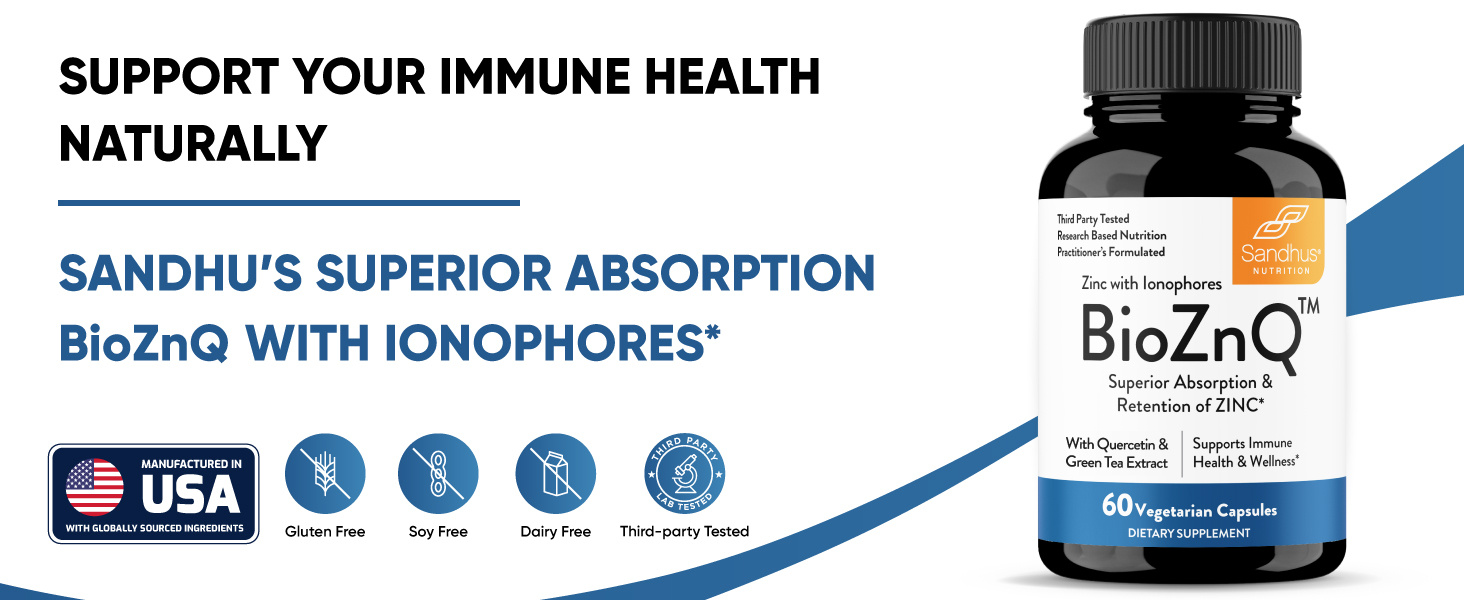 SUPPORT YOUR IMMUNE HEALTH NATURALLY

SANDHU'S SUPERIOR ABSORPTION BioZnQ WITH IONOPHORES*

MANUFACTURED IN USA WITH GLOBALLY SOURCED INGREDIENTS

Gluten Free

Soy Free

Dairy Free

THIRD PARTY LAB TESTED

Third-party Tested

Third Party Tested
Research Based Nutrition
Practitioner's Formulated

Sandhus® NUTRITION

Zinc with Ionophores

BioZnQ™

Superior Absorption & Retention of ZINC*

With Quercetin & Green Tea Extract

Supports Immune Health & Wellness*

60 Vegetarian Capsules

DIETARY SUPPLEMENT